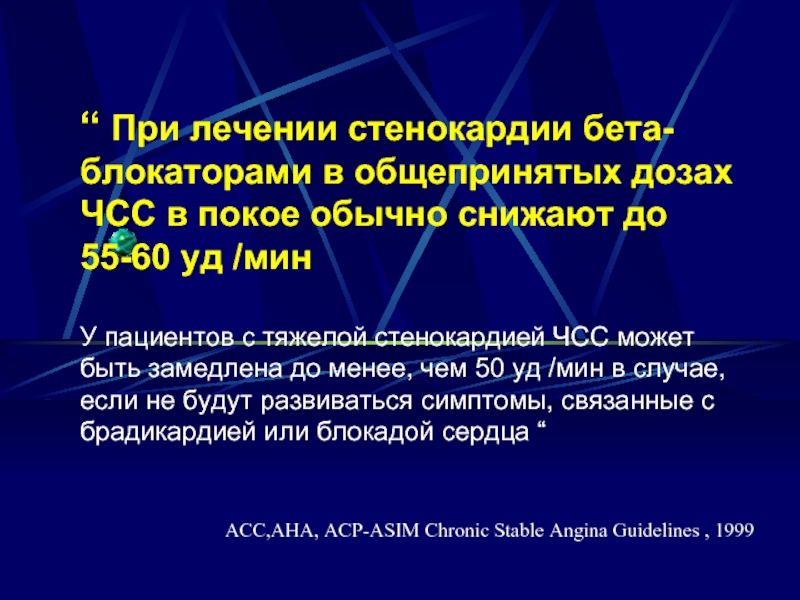 “ При лечении стенокардии бета-блокаторами в общепринятых дозах ЧСС в покое обычно снижают до 55-60 уд /мин

У пациентов с тяжелой стенокардией ЧСС может быть замедлена до менее, чем 50 уд /мин в случае, если не будут развиваться симптомы, связанные с брадикардией или блокадой сердца “

ACC,AHA, ACP-ASIM Chronic Stable Angina Guidelines , 1999